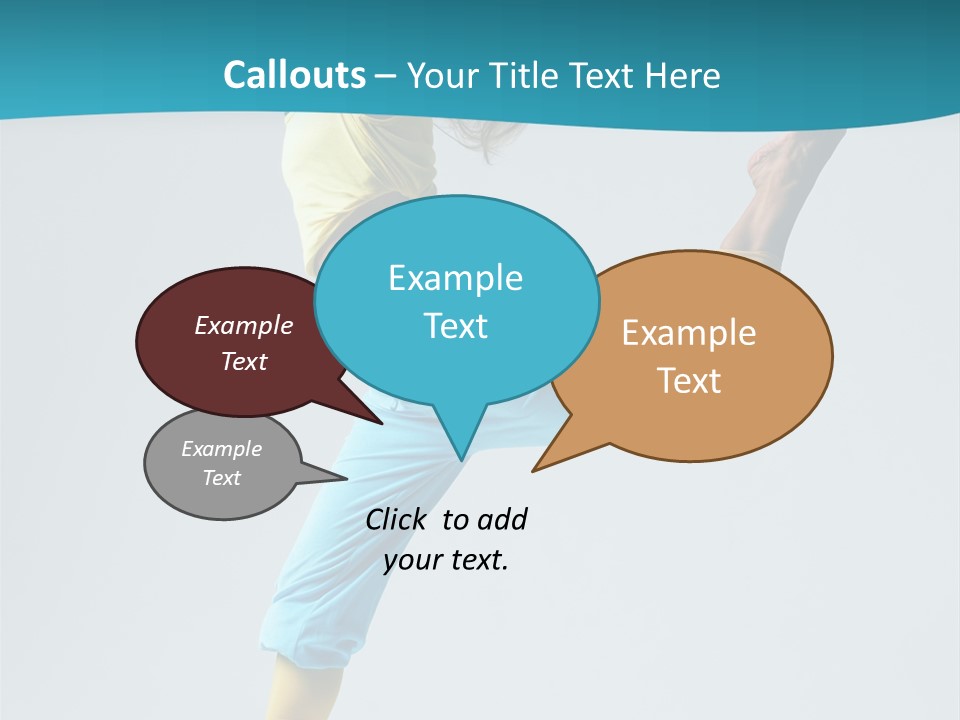 Callouts – Your Title Text Here

Example Text

Example Text

Example Text

Example Text

Click to add your text.